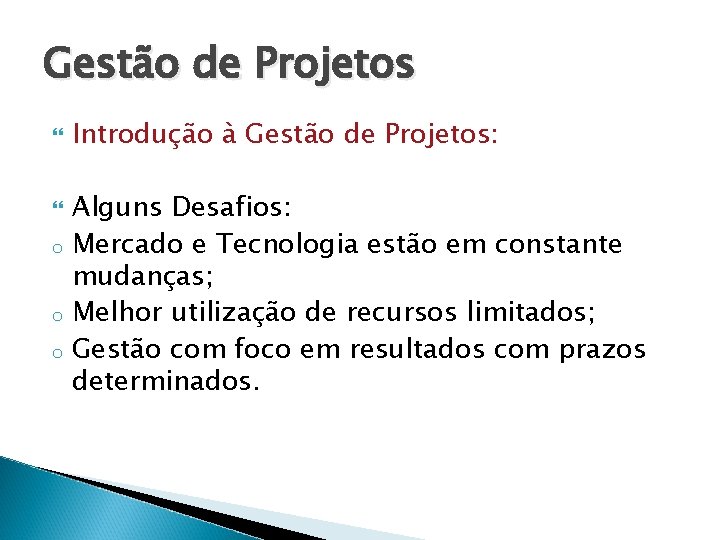 Gestão de Projetos

Introdução à Gestão de Projetos:

Alguns Desafios:

o Mercado e Tecnologia estão em constante mudanças;
o Melhor utilização de recursos limitados;
o Gestão com foco em resultados com prazos determinados.